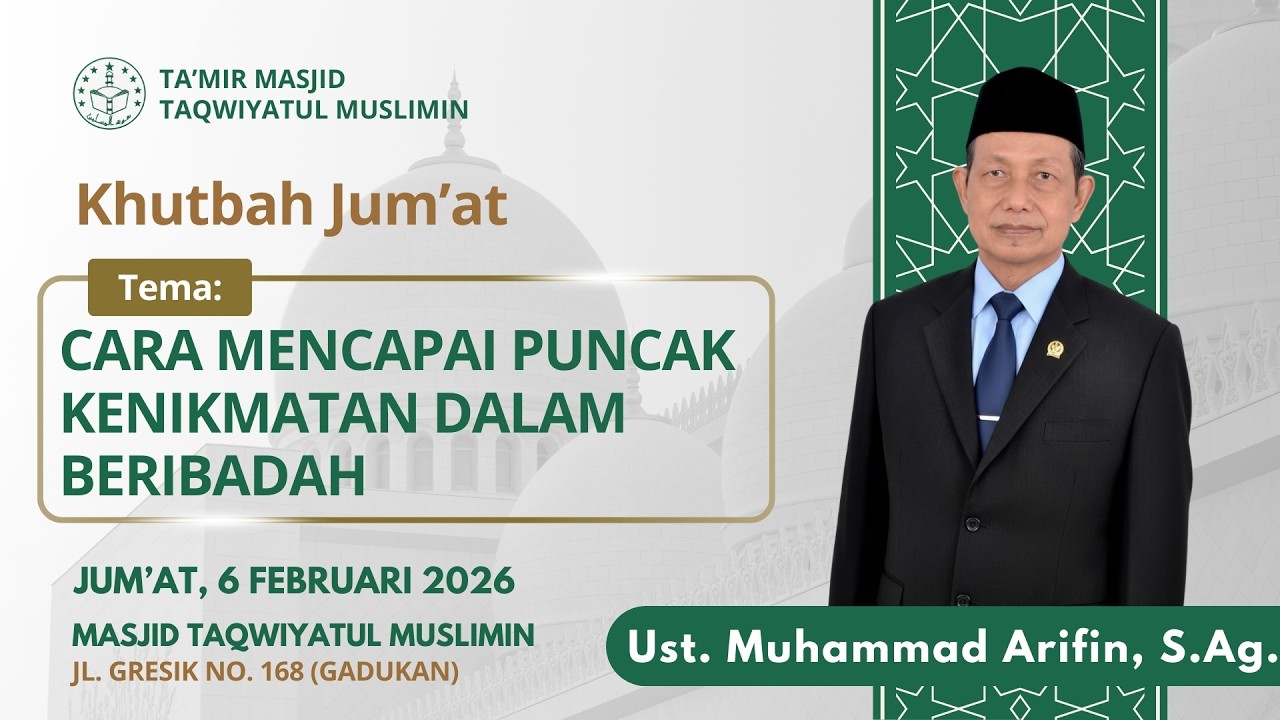 TA'MIR MASJID
TAQWIYATUL MUSLIMIN

Khutbah Jum'at

Tema:

CARA MENCAPAI PUNCAK KENIKMATAN DALAM BERIBADAH

JUM'AT, 6 FEBRUARI 2026

MASJID TAQWIYATUL MUSLIMIN
JL. GRESIK NO. 168 (GADUKAN)

Ust. Muhammad Arifin, S.Ag.